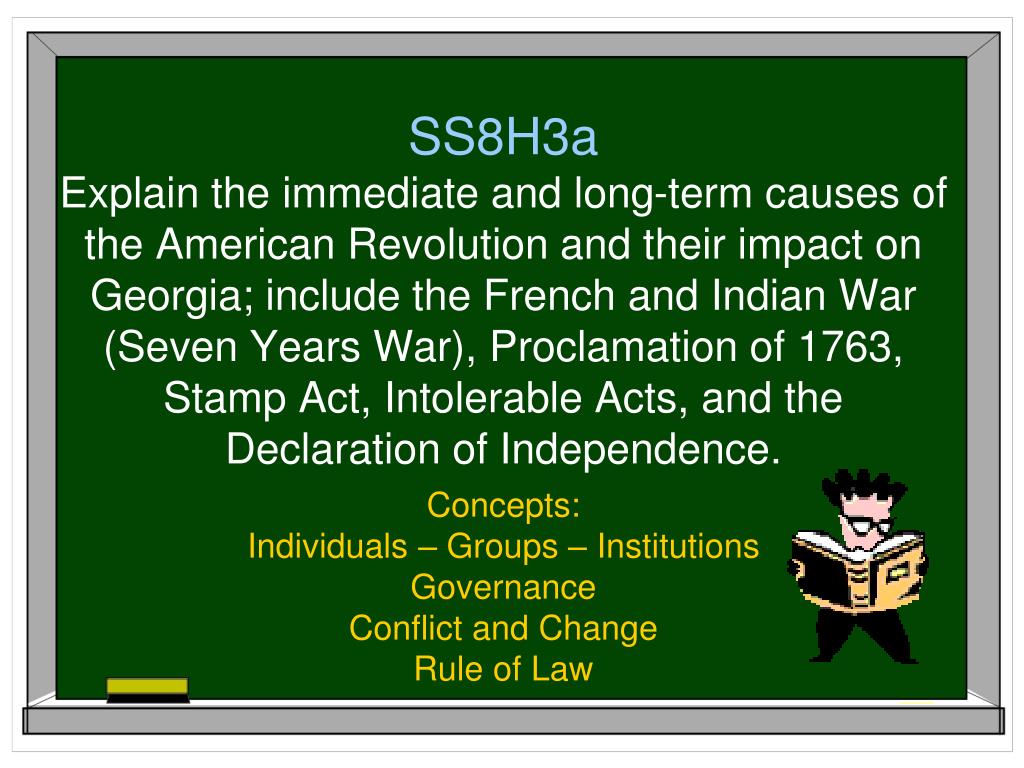 SS8H3a

Explain the immediate and long-term causes of the American Revolution and their impact on Georgia; include the French and Indian War (Seven Years War), Proclamation of 1763, Stamp Act, Intolerable Acts, and the Declaration of Independence.

Concepts:
Individuals – Groups – Institutions
Governance
Conflict and Change
Rule of Law